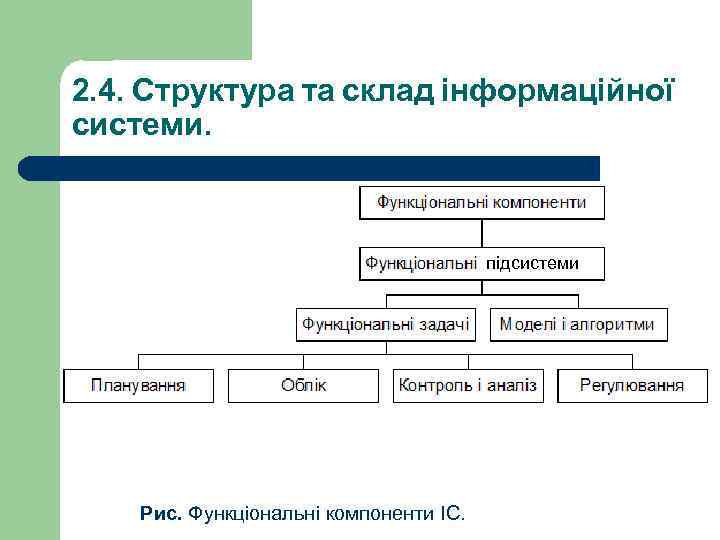 2.4. Структура та склад інформаційної системи.

Функціональні компоненти

Функціональні підсистеми

Функціональні задачі

Моделі і алгоритми

Планування

Облік

Контроль і аналіз

Регулювання

Рис. Функціональні компоненти ІС.